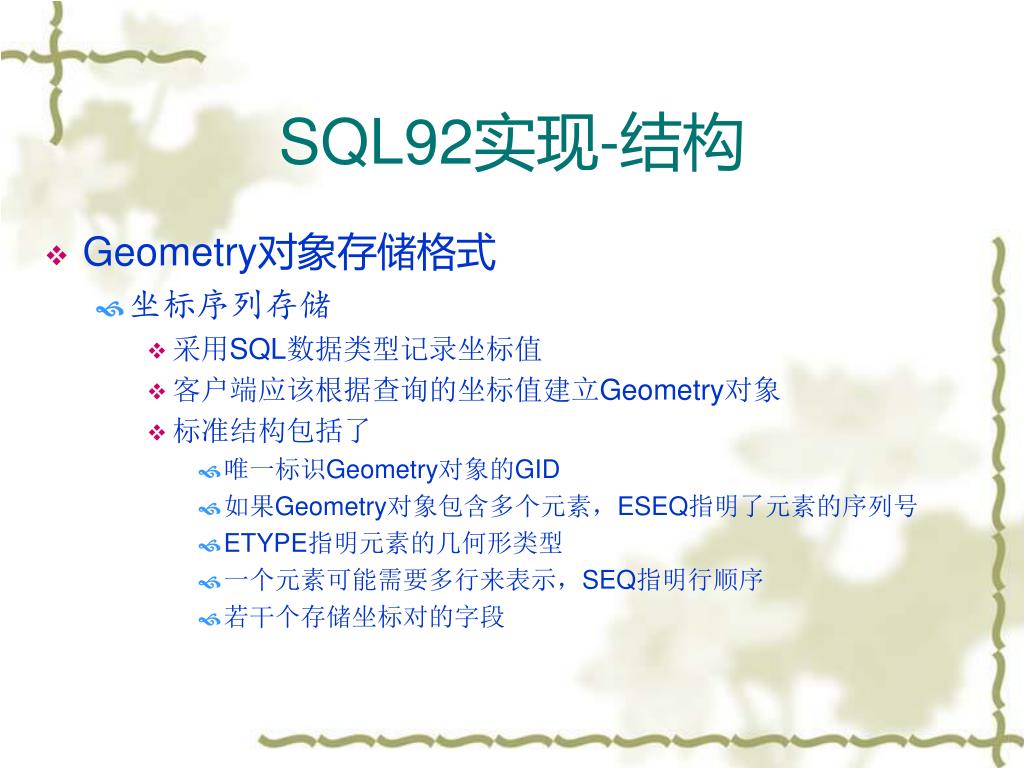 SQL92实现-结构

Geometry对象存储格式

坐标序列存储

采用SQL数据类型记录坐标值

客户端应该根据查询的坐标值建立Geometry对象

标准结构包括了

唯一标识Geometry对象的GID

如果Geometry对象包含多个元素，ESEQ指明了元素的序列号

ETYPE指明元素的几何形类型

一个元素可能需要多行来表示，SEQ指明行顺序

若干个存储坐标对的字段